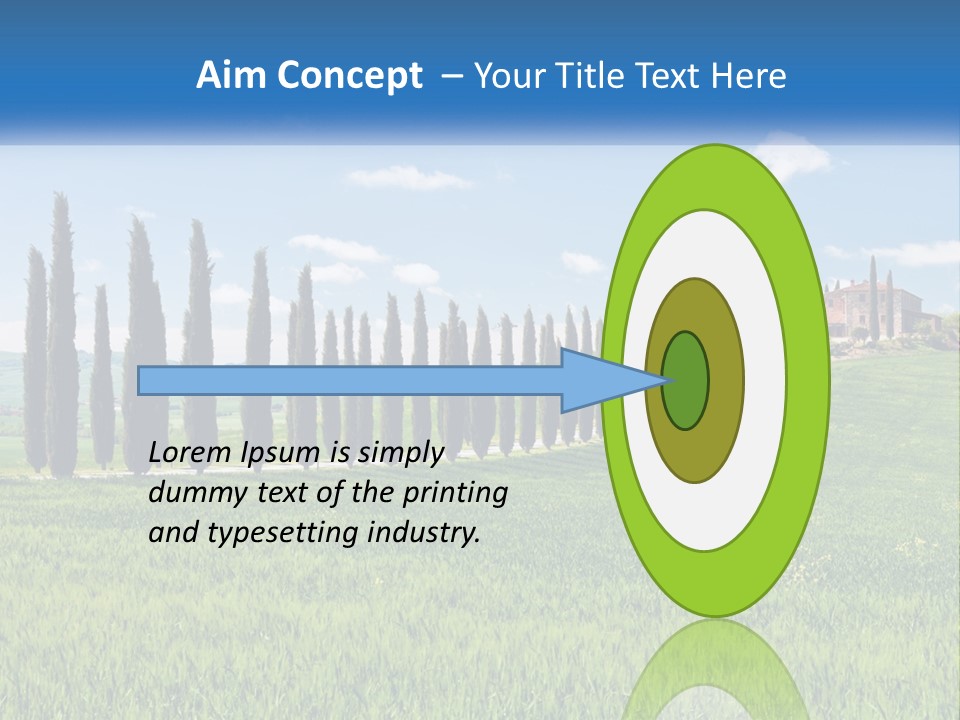 Aim Concept – Your Title Text Here

Lorem Ipsum is simply dummy text of the printing and typesetting industry.